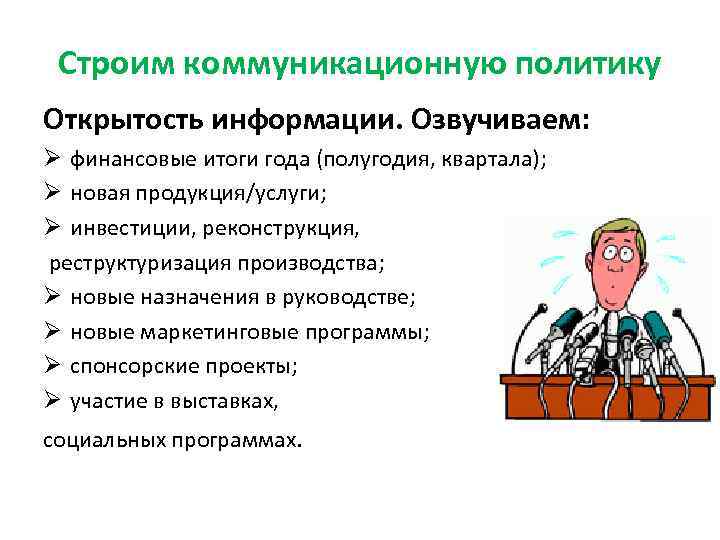 Строим коммуникационную политику

Открытость информации. Озвучиваем:

➢ финансовые итоги года (полугодия, квартала);
➢ новая продукция/услуги;
➢ инвестиции, реконструкция, реструктуризация производства;
➢ новые назначения в руководстве;
➢ новые маркетинговые программы;
➢ спонсорские проекты;
➢ участие в выставках, социальных программах.